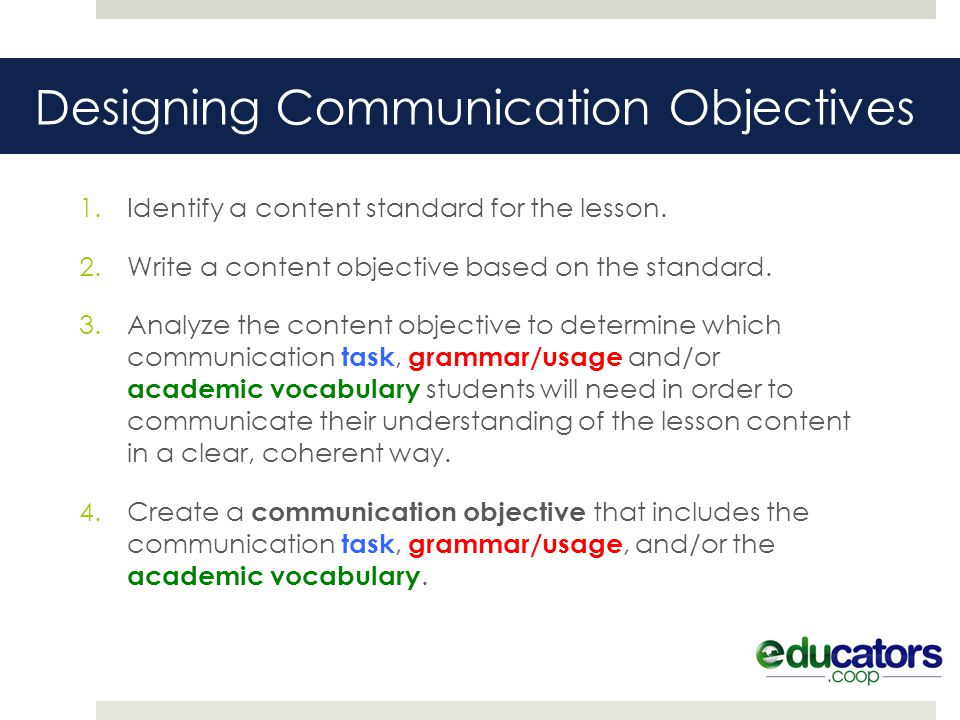 Designing Communication Objectives

1. Identify a content standard for the lesson.

2. Write a content objective based on the standard.

3. Analyze the content objective to determine which communication task, grammar/usage and/or academic vocabulary students will need in order to communicate their understanding of the lesson content in a clear, coherent way.

4. Create a communication objective that includes the communication task, grammar/usage, and/or the academic vocabulary.

educators .coop